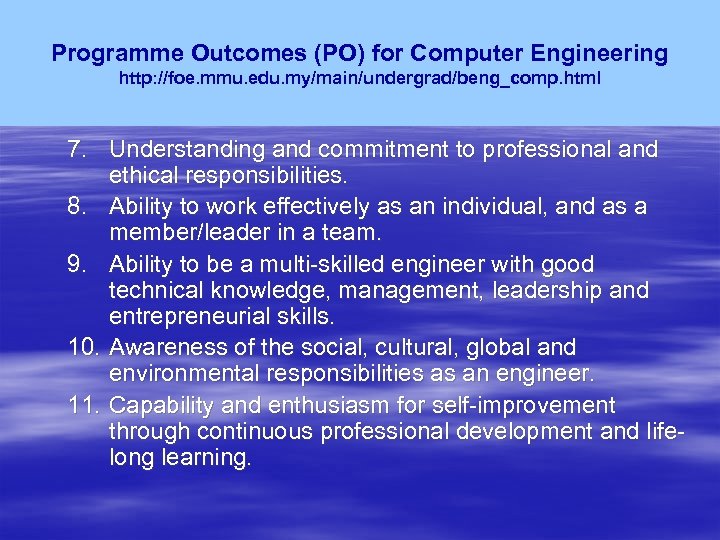 Programme Outcomes (PO) for Computer Engineering
http://foe.mmu.edu.my/main/undergrad/beng_comp.html

7. Understanding and commitment to professional and ethical responsibilities.
8. Ability to work effectively as an individual, and as a member/leader in a team.
9. Ability to be a multi-skilled engineer with good technical knowledge, management, leadership and entrepreneurial skills.
10. Awareness of the social, cultural, global and environmental responsibilities as an engineer.
11. Capability and enthusiasm for self-improvement through continuous professional development and life-long learning.